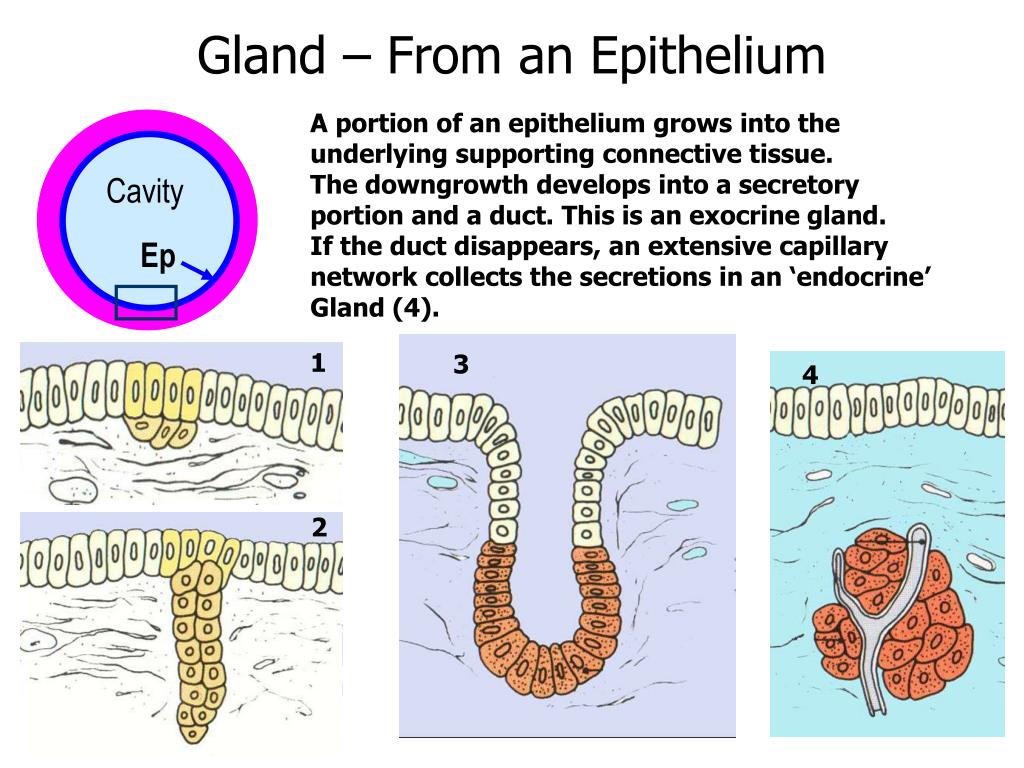 Gland – From an Epithelium

Cavity

Ep

A portion of an epithelium grows into the underlying supporting connective tissue.
The downgrowth develops into a secretory portion and a duct. This is an exocrine gland.
If the duct disappears, an extensive capillary network collects the secretions in an ‘endocrine’ Gland (4).

1

2

3

4